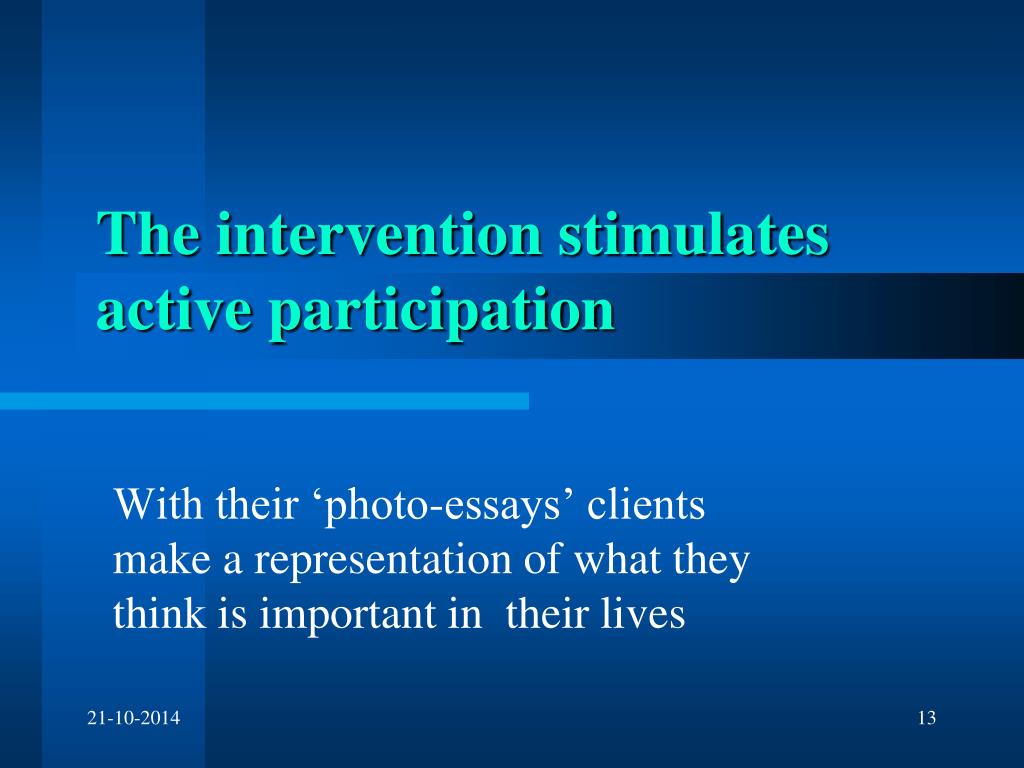 The intervention stimulates active participation

With their ‘photo-essays’ clients make a representation of what they think is important in their lives

21-10-2014

13